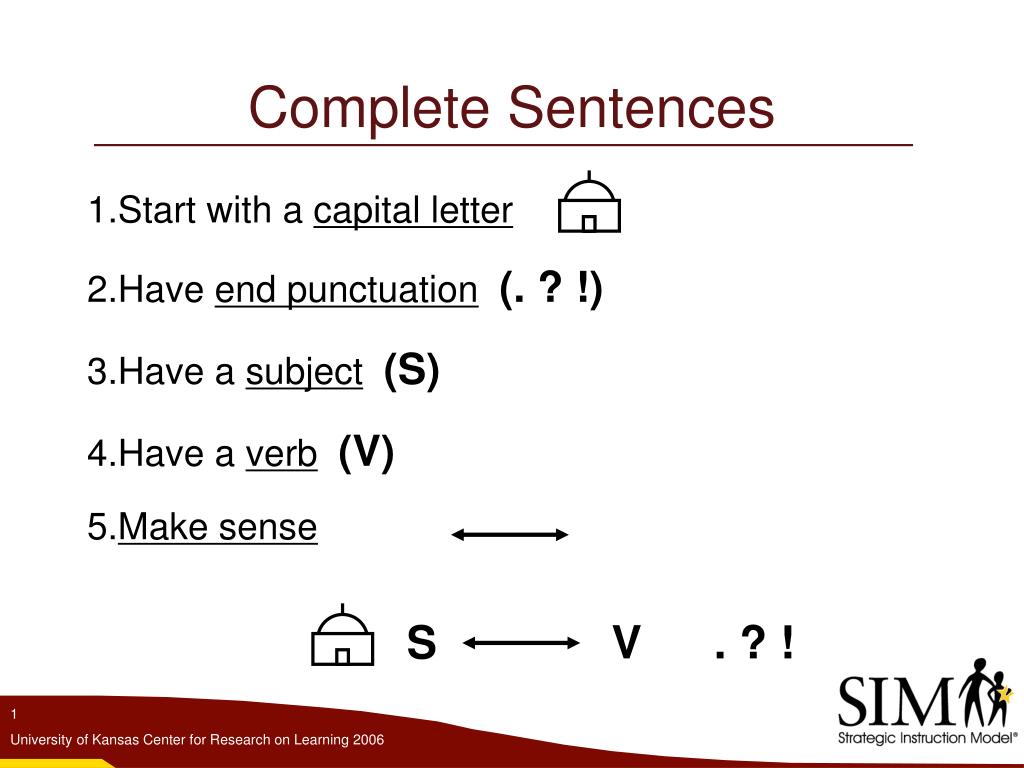 Complete Sentences

1.Start with a capital letter

2.Have end punctuation (. ? !)

3.Have a subject (S)

4.Have a verb (V)

5.Make sense

S V . ? !

1

University of Kansas Center for Research on Learning 2006

SIM

Strategic Instruction Model®